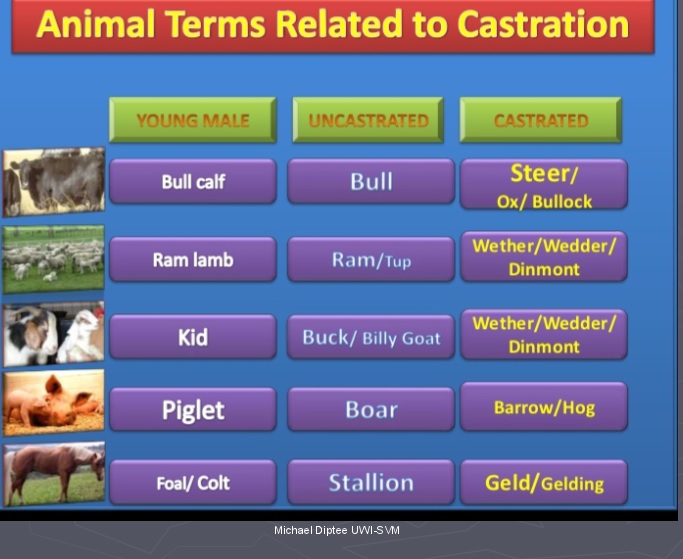 Animal Terms Related to Castration

| YOUNG MALE | UNCASTRATED | CASTRATED |
|---|---|---|
| Bull calf | Bull | Steer/ Ox/ Bullock |
| Ram lamb | Ram/Tup | Wether/Wedder/ Dinmont |
| Kid | Buck/ Billy Goat | Wether/Wedder/ Dinmont |
| Piglet | Boar | Barrow/Hog |
| Foal/ Colt | Stallion | Geld/Gelding |

Michael Diptee UWI-SVM